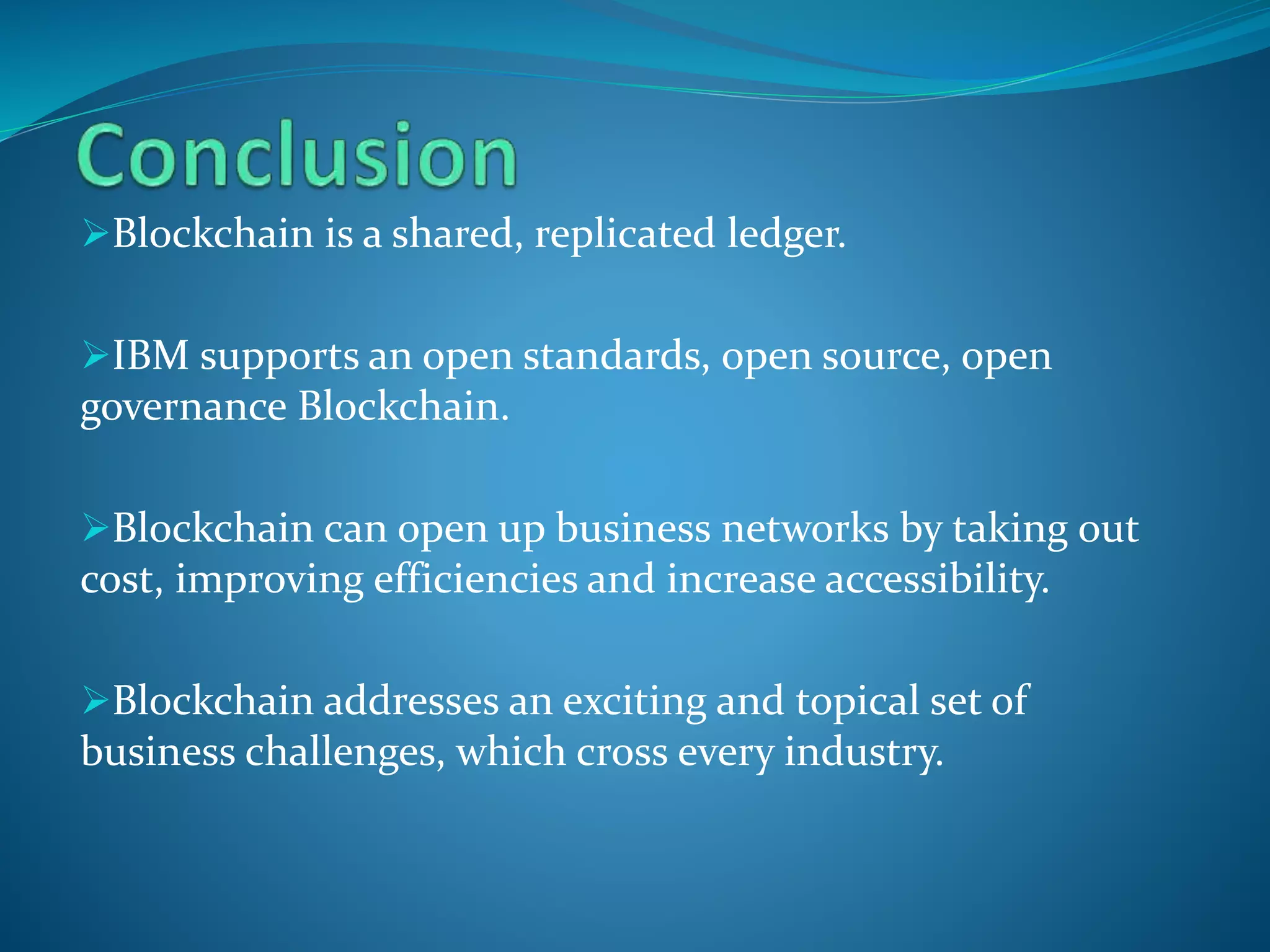 Conclusion

➢Blockchain is a shared, replicated ledger.

➢IBM supports an open standards, open source, open governance Blockchain.

➢Blockchain can open up business networks by taking out cost, improving efficiencies and increase accessibility.

➢Blockchain addresses an exciting and topical set of business challenges, which cross every industry.